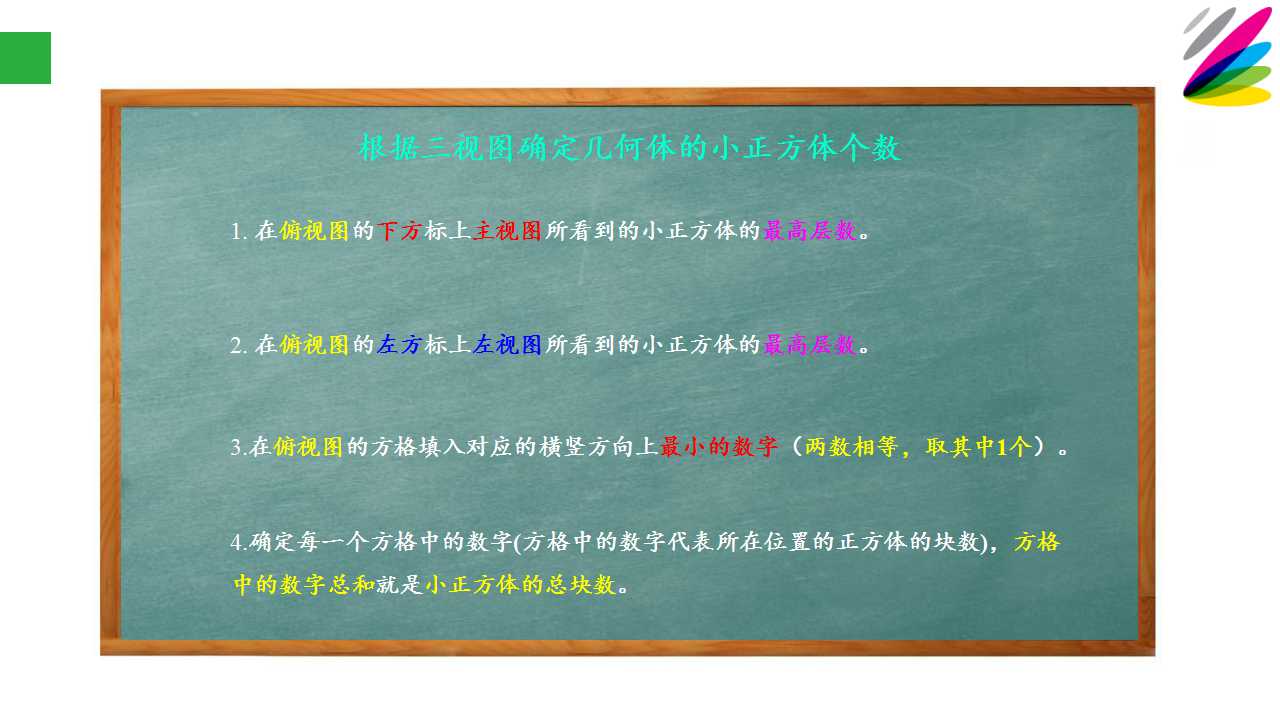 根据三视图确定几何体的小正方体个数

1.在俯视图的下方标上主视图所看到的小正方体的最高层数。

2.在俯视图的左方标上左视图所看到的小正方体的最高层数。

3.在俯视图的方格填入对应的横竖方向上最小的数字（两数相等，取其中1个）。

4.确定每一个方格中的数字(方格中的数字代表所在位置的正方体的块数)，方格中的数字总和就是小正方体的总块数。